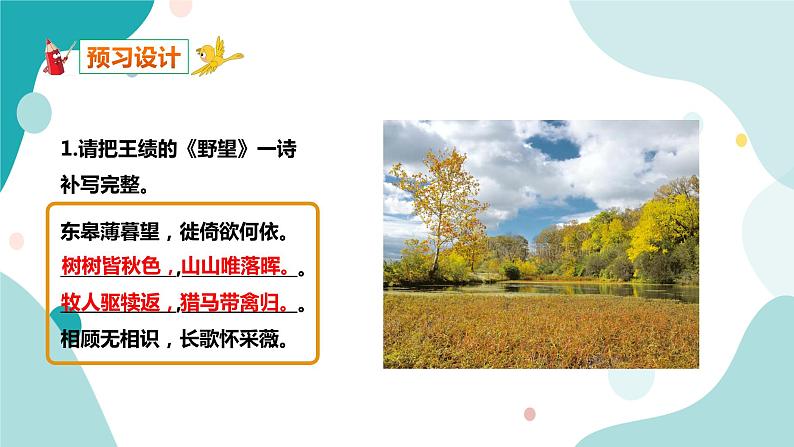 预习设计

1.请把王绩的《野望》一诗补写完整。

东皋薄暮望，徙倚欲何依。
树树皆秋色，山山唯落晖。。
牧人驱犊返，猎马带禽归。。
相顾无相识，长歌怀采薇。